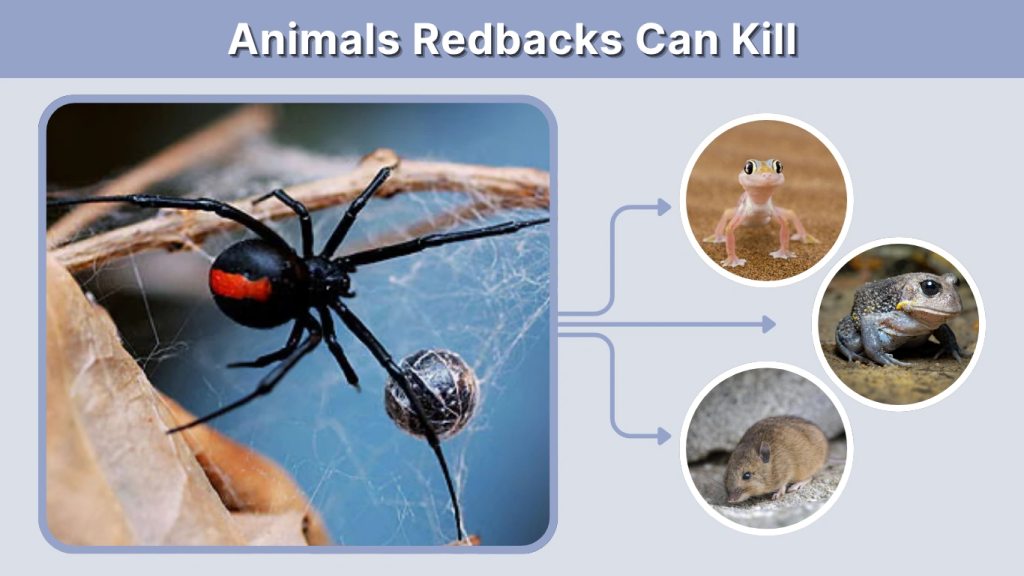 Animals Redbacks Can Kill